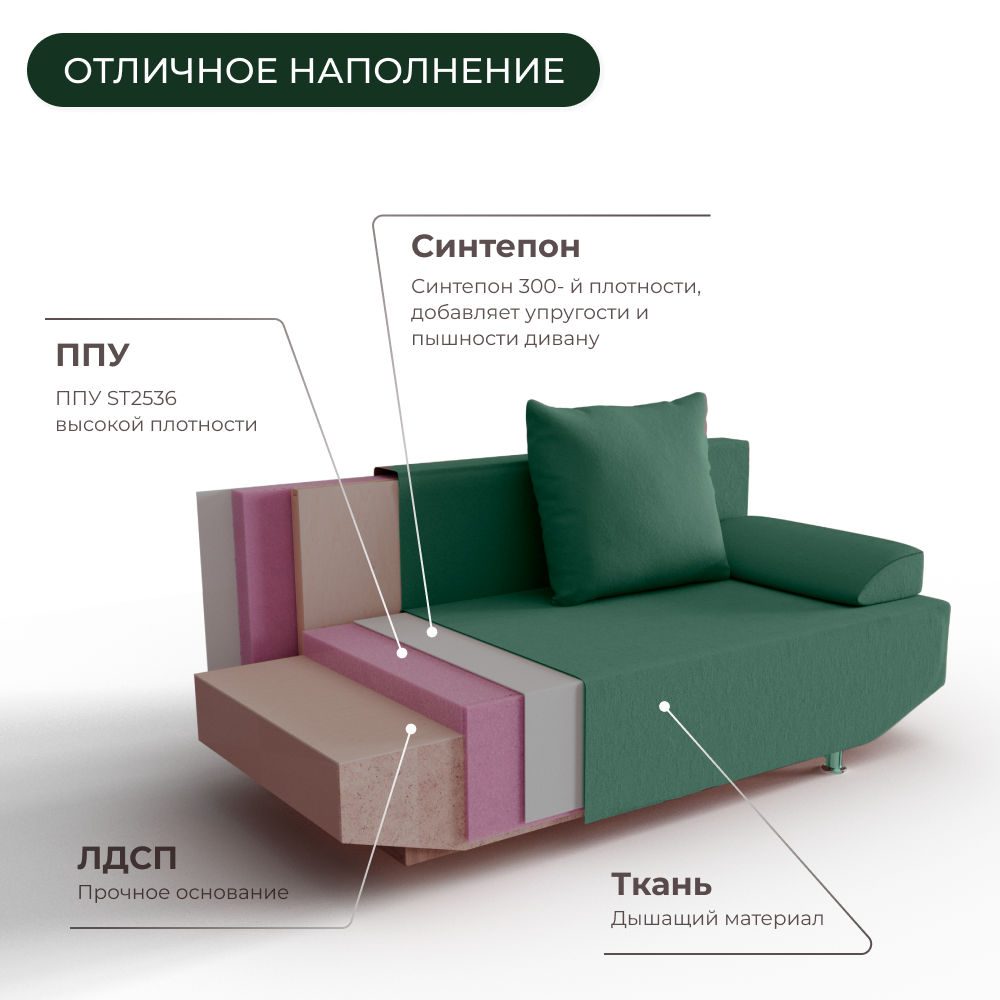 ОТЛИЧНОЕ НАПОЛНЕНИЕ

Синтепон
Синтепон 300- й плотности, добавляет упругости и пышности дивану

ППУ
ППУ ST2536 высокой плотности

ЛДСП
Прочное основание

Ткань
Дышащий материал